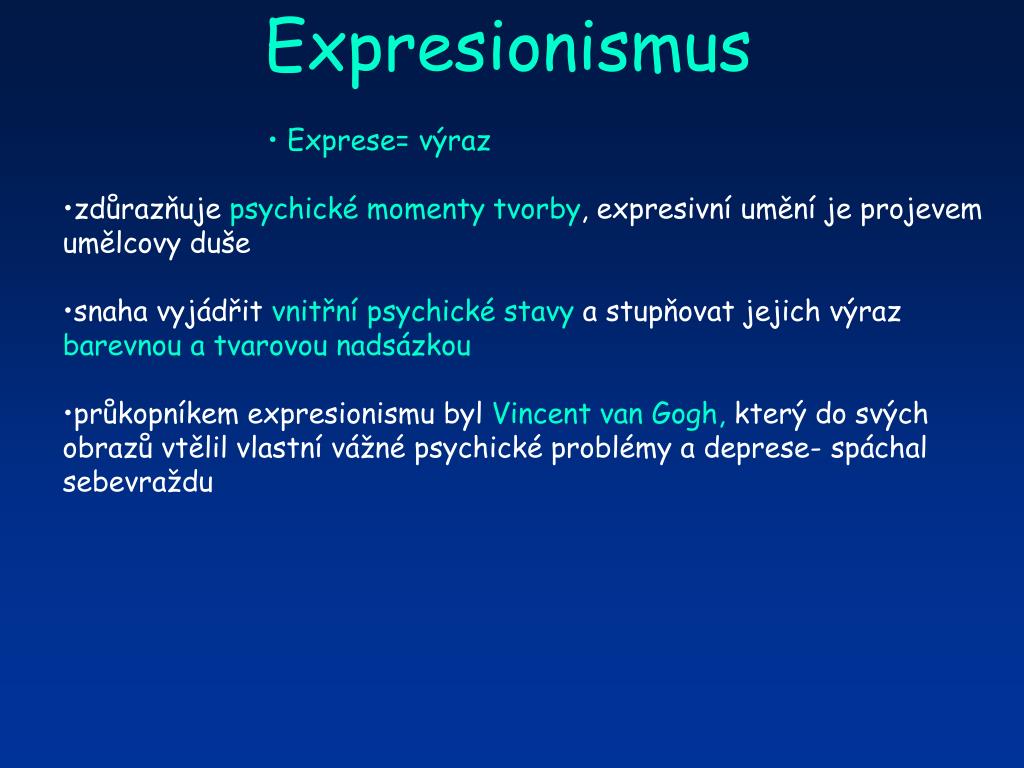 Expresionismus

• Exprese= výraz

•zdůrazňuje psychické momenty tvorby, expresivní umění je projevem umělcovy duše

•snaha vyjádřit vnitřní psychické stavy a stupňovat jejich výraz barevnou a tvarovou nadsázkou

•průkopníkem expresionismu byl Vincent van Gogh, který do svých obrazů vtělil vlastní vážné psychické problémy a deprese- spáchal sebevraždu